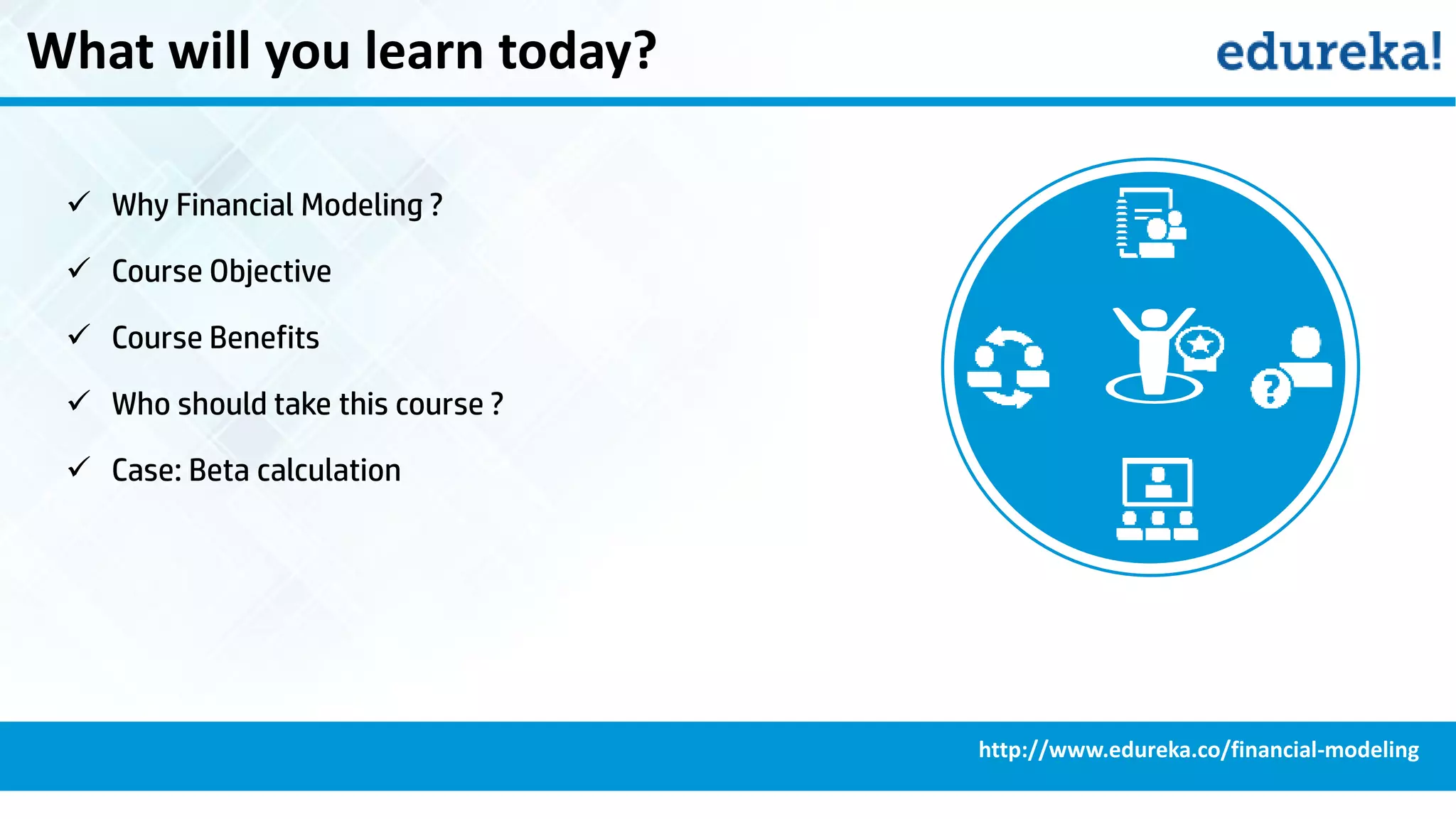 What will you learn today?

edureka!

✓ Why Financial Modeling ?

✓ Course Objective

✓ Course Benefits

✓ Who should take this course ?

✓ Case: Beta calculation

?

http://www.edureka.co/financial-modeling